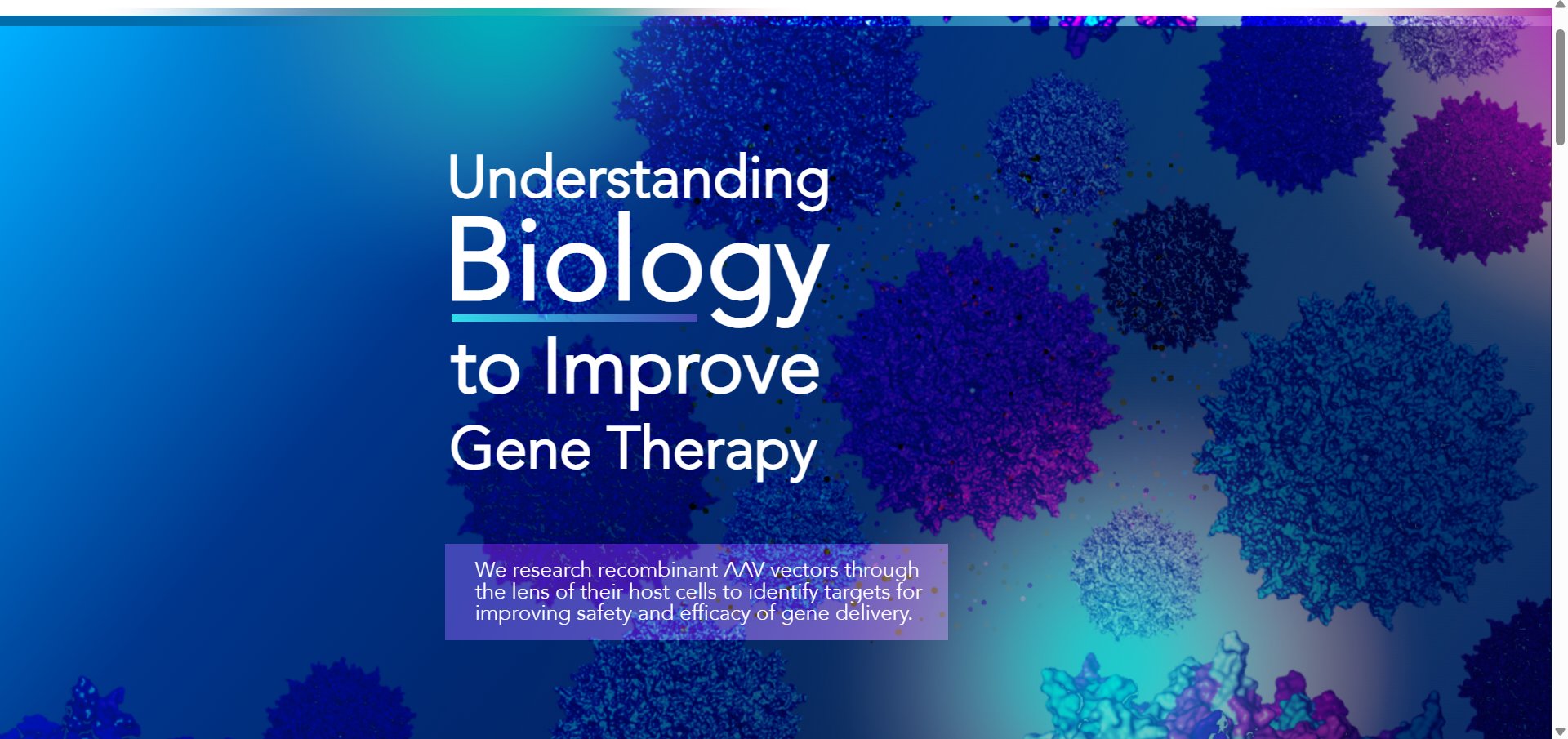 Understanding
Biology
to Improve
Gene Therapy

We research recombinant AAV vectors through the lens of their host cells to identify targets for improving safety and efficacy of gene delivery.